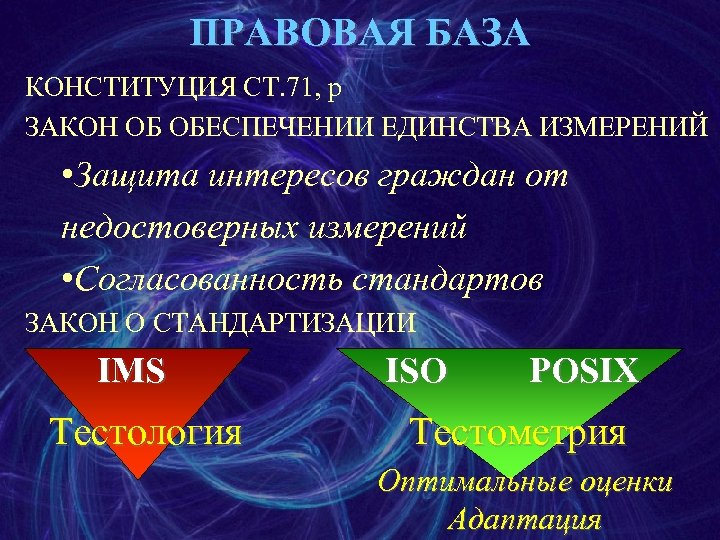 ПРАВОВАЯ БАЗА

КОНСТИТУЦИЯ СТ.71, р

ЗАКОН ОБ ОБЕСПЕЧЕНИИ ЕДИНСТВА ИЗМЕРЕНИЙ

•Защита интересов граждан от недостоверных измерений

•Согласованность стандартов

ЗАКОН О СТАНДАРТИЗАЦИИ

IMS

Тестология

ISO POSIX

Тестометрия

Оптимальные оценки

Адаптация